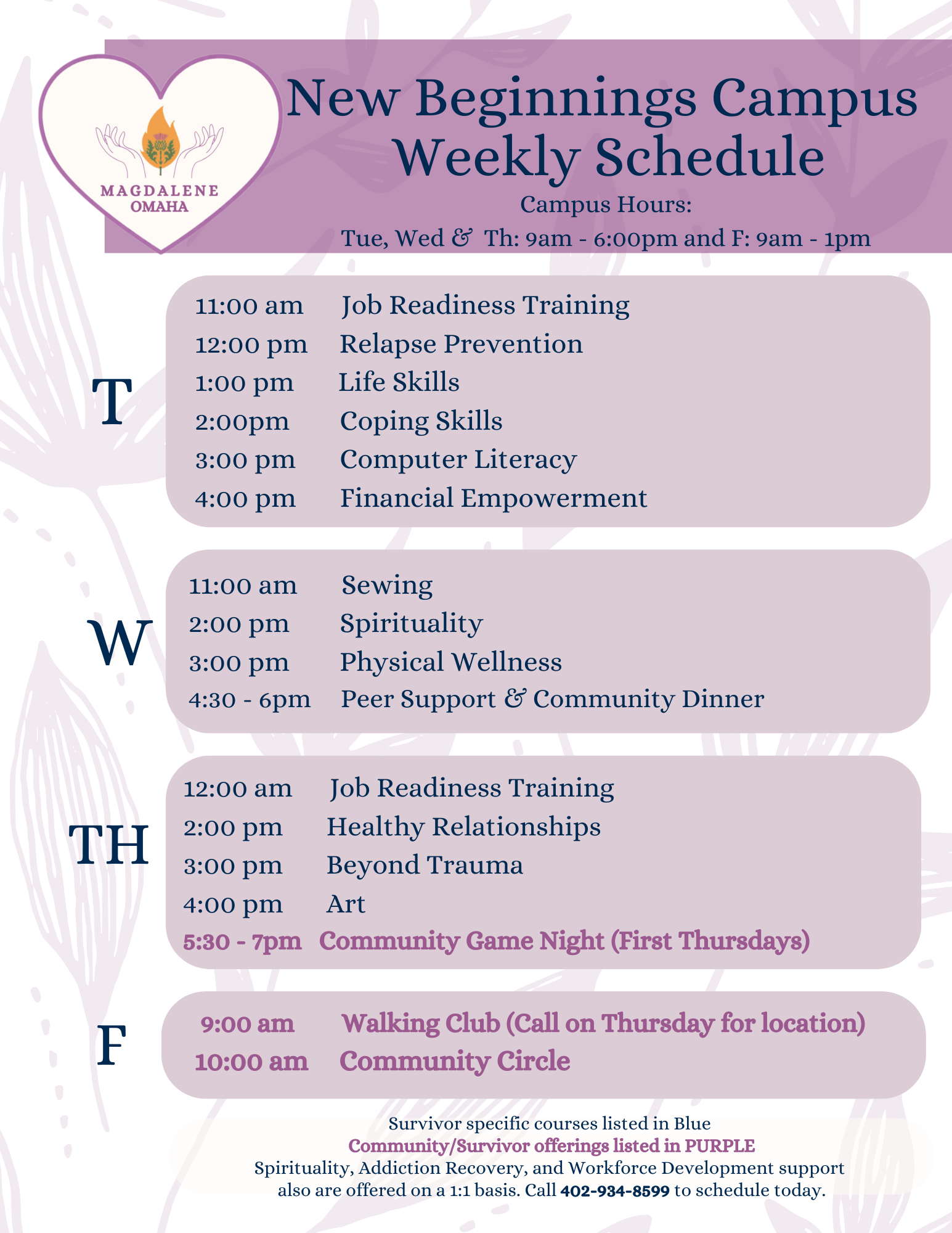 MAGDALENE
OMAHA

New Beginnings Campus
Weekly Schedule

Campus Hours:
Tue, Wed & Th: 9am - 6:00pm and F: 9am - 1pm

T

11:00 am Job Readiness Training
12:00 pm Relapse Prevention
1:00 pm Life Skills
2:00pm Coping Skills
3:00 pm Computer Literacy
4:00 pm Financial Empowerment

W

11:00 am Sewing
2:00 pm Spirituality
3:00 pm Physical Wellness
4:30 - 6pm Peer Support & Community Dinner

TH

12:00 am Job Readiness Training
2:00 pm Healthy Relationships
3:00 pm Beyond Trauma
4:00 pm Art
5:30 - 7pm Community Game Night (First Thursdays)

F

9:00 am Walking Club (Call on Thursday for location)
10:00 am Community Circle

Survivor specific courses listed in Blue
Community/Survivor offerings listed in PURPLE
Spirituality, Addiction Recovery, and Workforce Development support also are offered on a 1:1 basis. Call 402-934-8599 to schedule today.